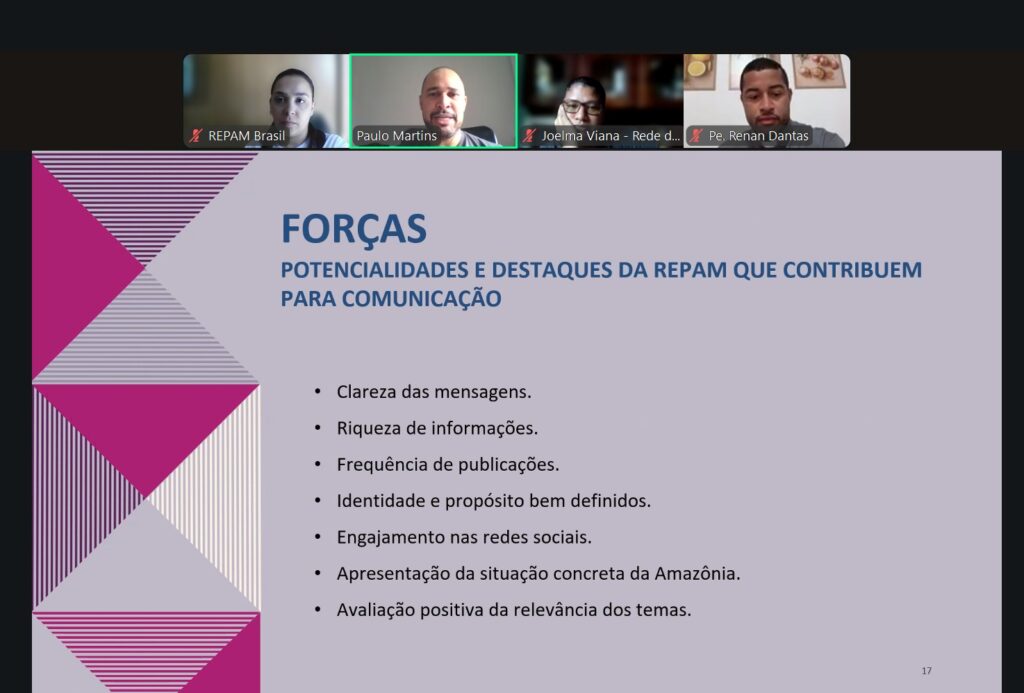 REPAM Brasil
Paulo Martins
Joelma Viana - Rede d...
Pe. Renan Dantas

FORÇAS
POTENCIALIDADES E DESTAQUES DA REPAM QUE CONTRIBUEM PARA COMUNICAÇÃO

• Clareza das mensagens.
• Riqueza de informações.
• Frequência de publicações.
• Identidade e propósito bem definidos.
• Engajamento nas redes sociais.
• Apresentação da situação concreta da Amazônia.
• Avaliação positiva da relevância dos temas.

17